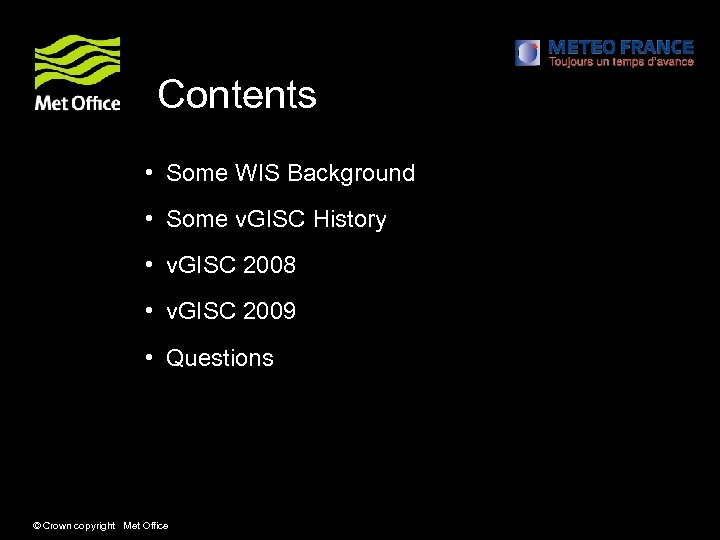 Met Office

METEO FRANCE
Toujours un temps d'avance

Contents

• Some WIS Background
• Some vGISC History
• vGISC 2008
• vGISC 2009
• Questions

© Crown copyright Met Office